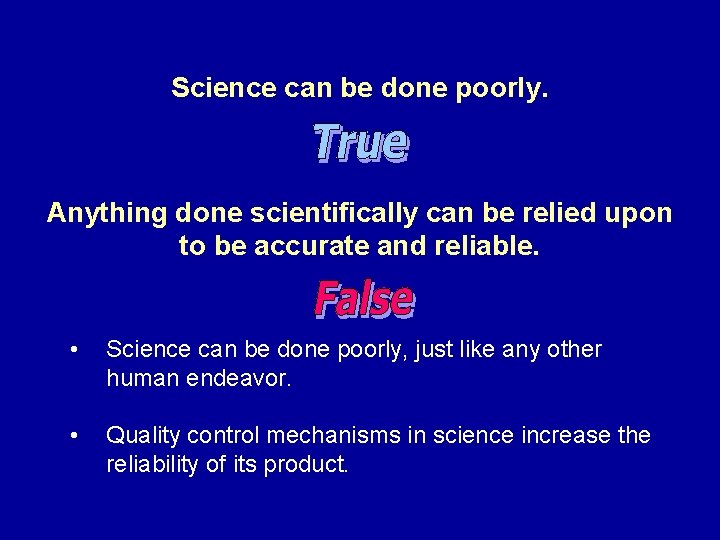 Science can be done poorly.

True

Anything done scientifically can be relied upon to be accurate and reliable.

False

• Science can be done poorly, just like any other human endeavor.

• Quality control mechanisms in science increase the reliability of its product.